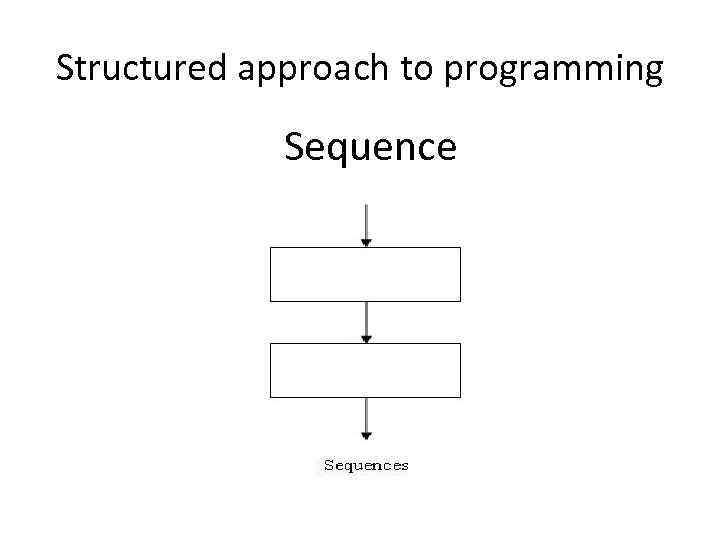 Structured approach to programming

Sequence

Sequences